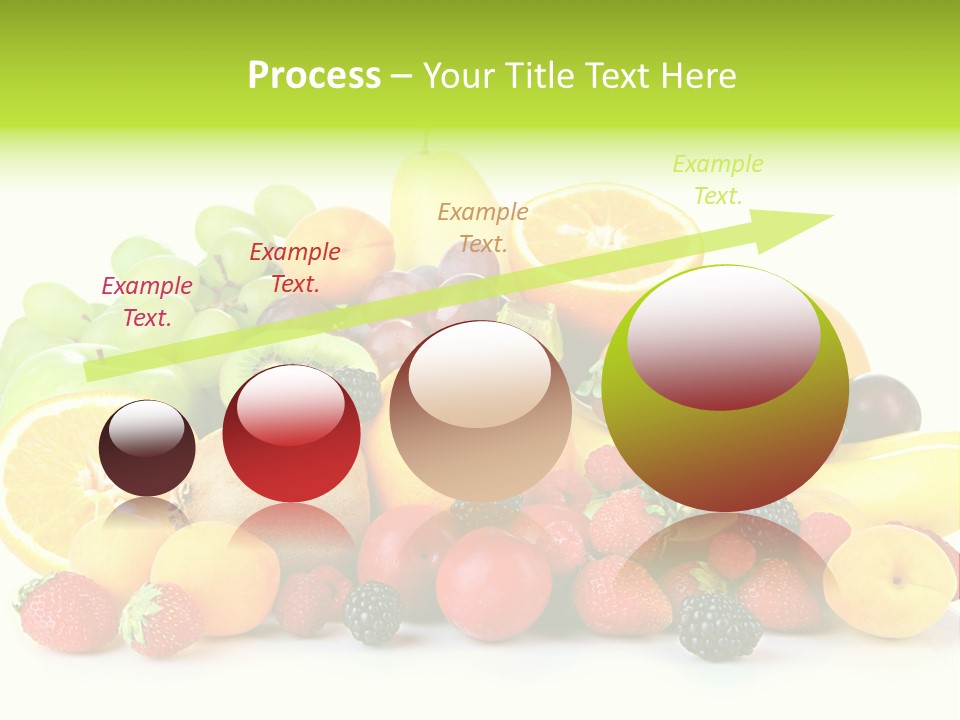 Process – Your Title Text Here

Example Text.

Example Text.

Example Text.

Example Text.